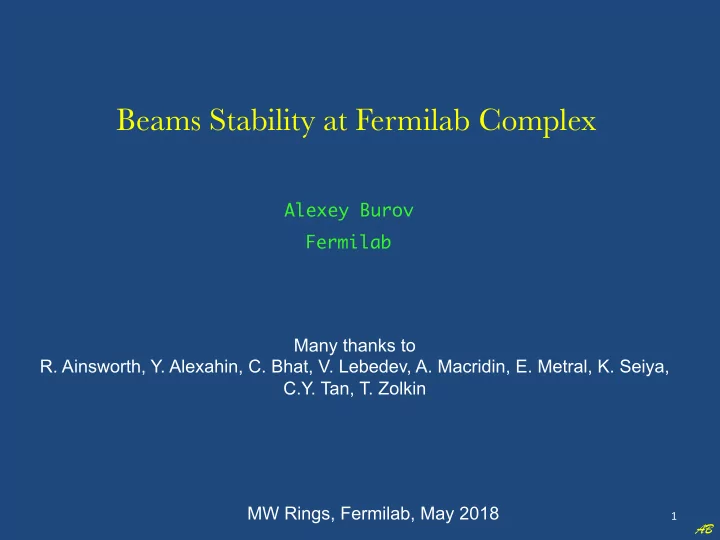 Beams Stability at Fermilab Complex

Alexey Burov

Fermilab

Many thanks to
R. Ainsworth, Y. Alexahin, C. Bhat, V. Lebedev, A. Macridin, E. Metral, K. Seiya, C.Y. Tan, T. Zolkin

MW Rings, Fermilab, May 2018

1

AB